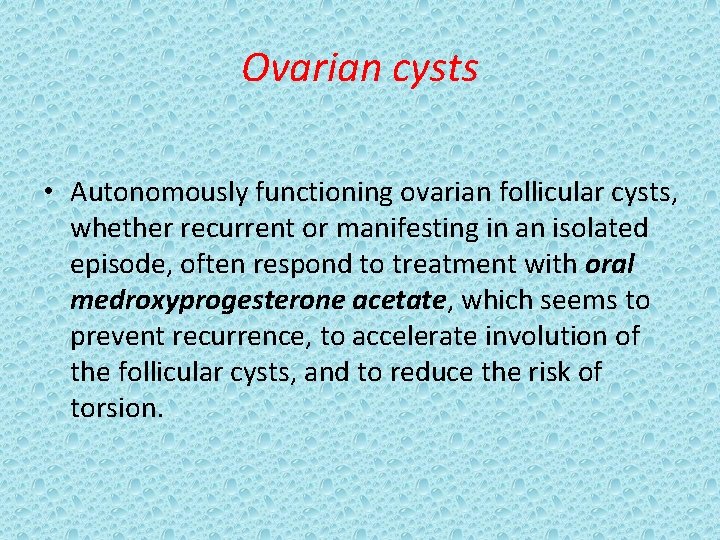 Ovarian cysts

• Autonomously functioning ovarian follicular cysts, whether recurrent or manifesting in an isolated episode, often respond to treatment with oral medroxyprogesterone acetate, which seems to prevent recurrence, to accelerate involution of the follicular cysts, and to reduce the risk of torsion.